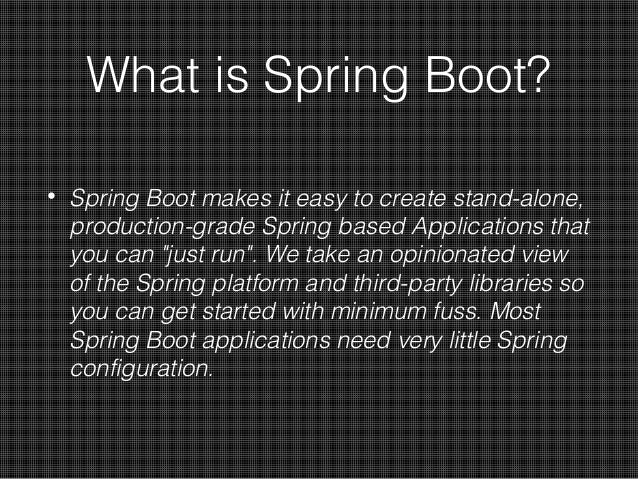 What is Spring Boot?

• Spring Boot makes it easy to create stand-alone, production-grade Spring based Applications that you can "just run". We take an opinionated view of the Spring platform and third-party libraries so you can get started with minimum fuss. Most Spring Boot applications need very little Spring configuration.